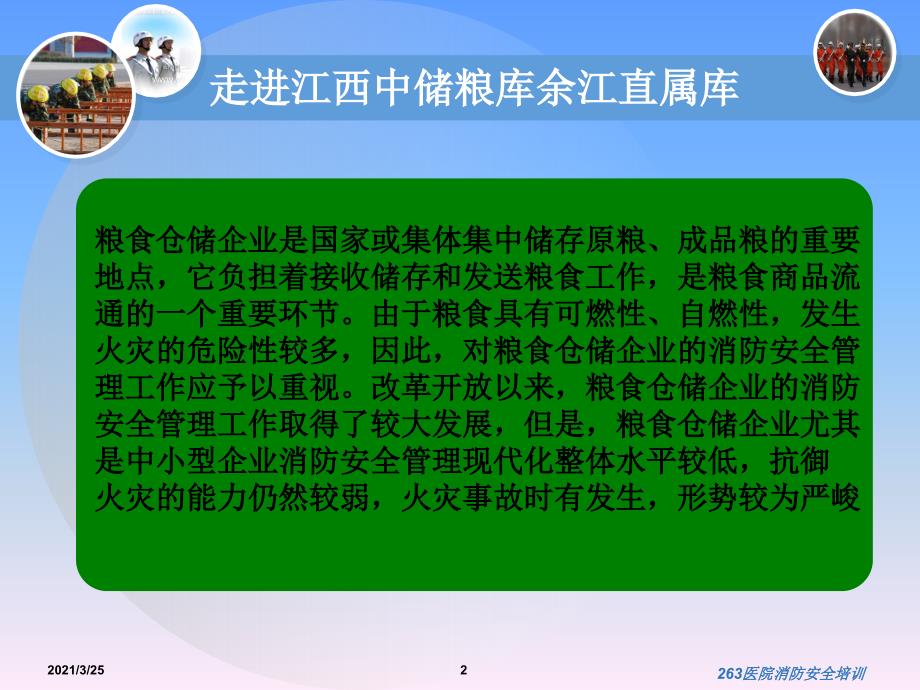 走进江西中储粮库余江直属库

粮食仓储企业是国家或集体集中储存原粮、成品粮的重要地点，它负担着接收储存和发送粮食工作，是粮食商品流通的一个重要环节。由于粮食具有可燃性、自燃性，发生火灾的危险性较多，因此，对粮食仓储企业的消防安全管理工作应予以重视。改革开放以来，粮食仓储企业的消防安全管理工作取得了较大发展，但是，粮食仓储企业尤其是中小型企业消防安全管理现代化整体水平较低，抗御火灾的能力仍然较弱，火灾事故时有发生，形势较为严峻

2021/3/25

2

263医院消防安全培训